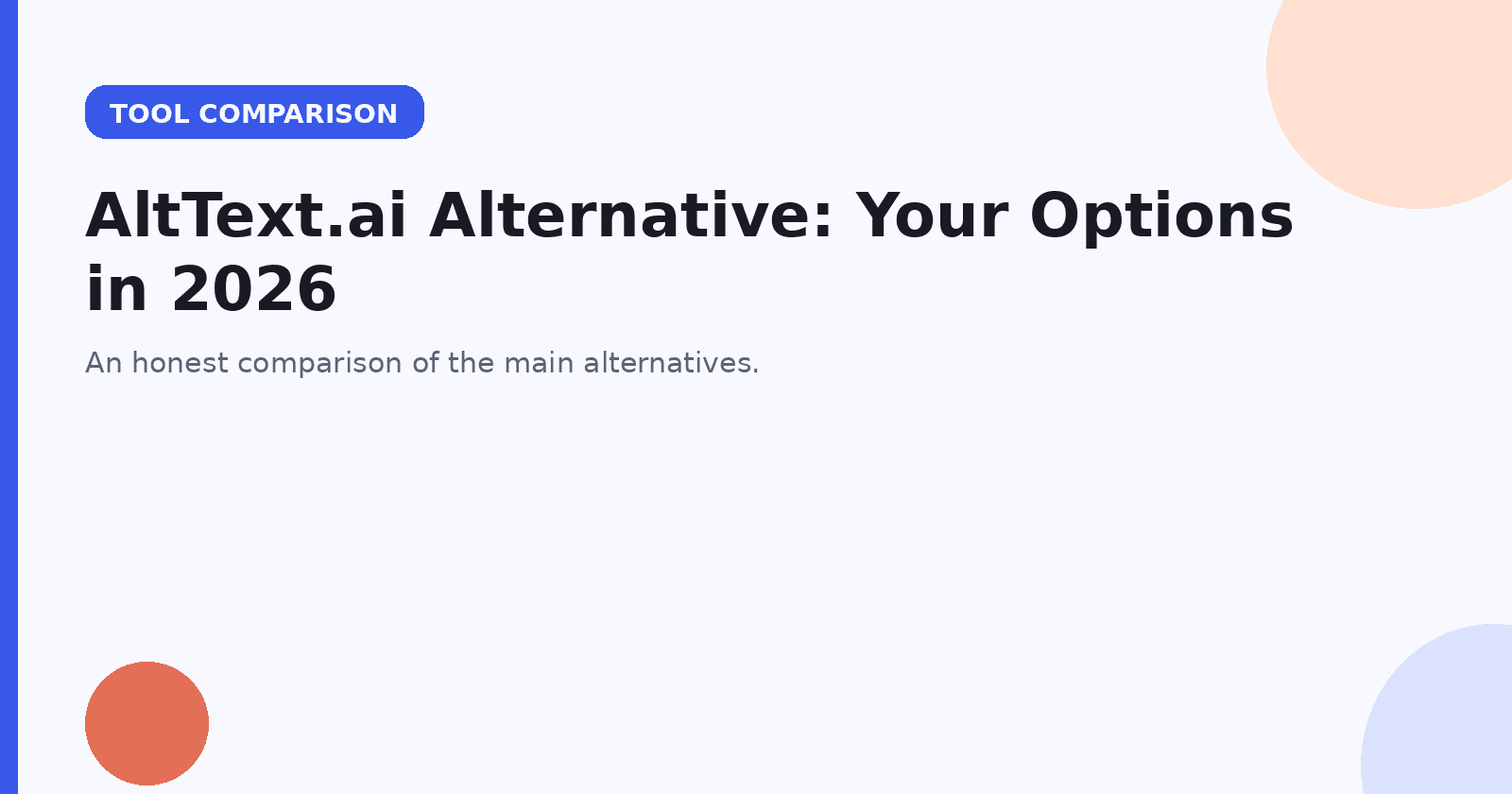 TOOL COMPARISON

AltText.ai Alternative: Your Options in 2026

An honest comparison of the main alternatives.